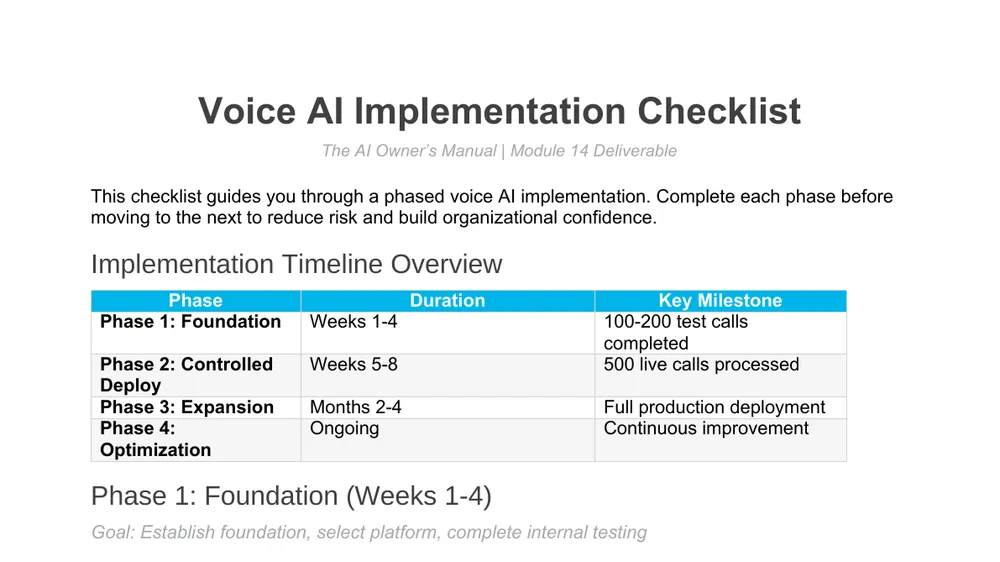 Voice AI Implementation Checklist

The AI Owner's Manual | Module 14 Deliverable

This checklist guides you through a phased voice AI implementation. Complete each phase before moving to the next to reduce risk and build organizational confidence.

Implementation Timeline Overview

| Phase | Duration | Key Milestone |
|---|---|---|
| Phase 1: Foundation | Weeks 1-4 | 100-200 test calls completed |
| Phase 2: Controlled Deploy | Weeks 5-8 | 500 live calls processed |
| Phase 3: Expansion | Months 2-4 | Full production deployment |
| Phase 4: Optimization | Ongoing | Continuous improvement |

Phase 1: Foundation (Weeks 1-4)

Goal: Establish foundation, select platform, complete internal testing